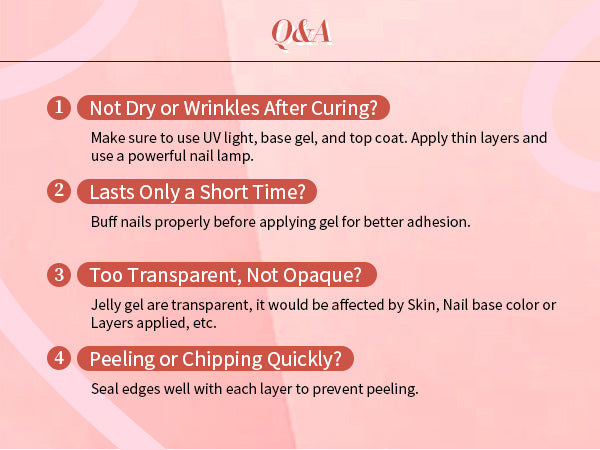 Q&A

1 Not Dry or Wrinkles After Curing?

Make sure to use UV light, base gel, and top coat. Apply thin layers and use a powerful nail lamp.

2 Lasts Only a Short Time?

Buff nails properly before applying gel for better adhesion.

3 Too Transparent, Not Opaque?

Jelly gel are transparent, it would be affected by Skin, Nail base color or Layers applied, etc.

4 Peeling or Chipping Quickly?

Seal edges well with each layer to prevent peeling.